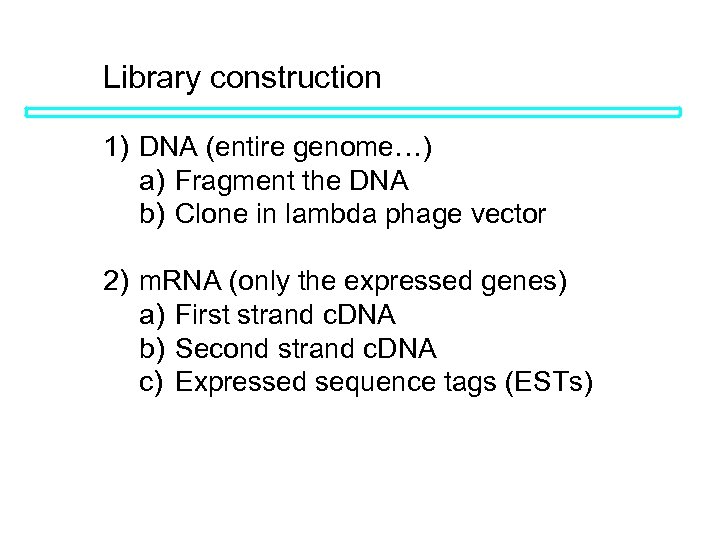 Library construction

1) DNA (entire genome…)
a) Fragment the DNA
b) Clone in lambda phage vector

2) mRNA (only the expressed genes)
a) First strand cDNA
b) Second strand cDNA
c) Expressed sequence tags (ESTs)